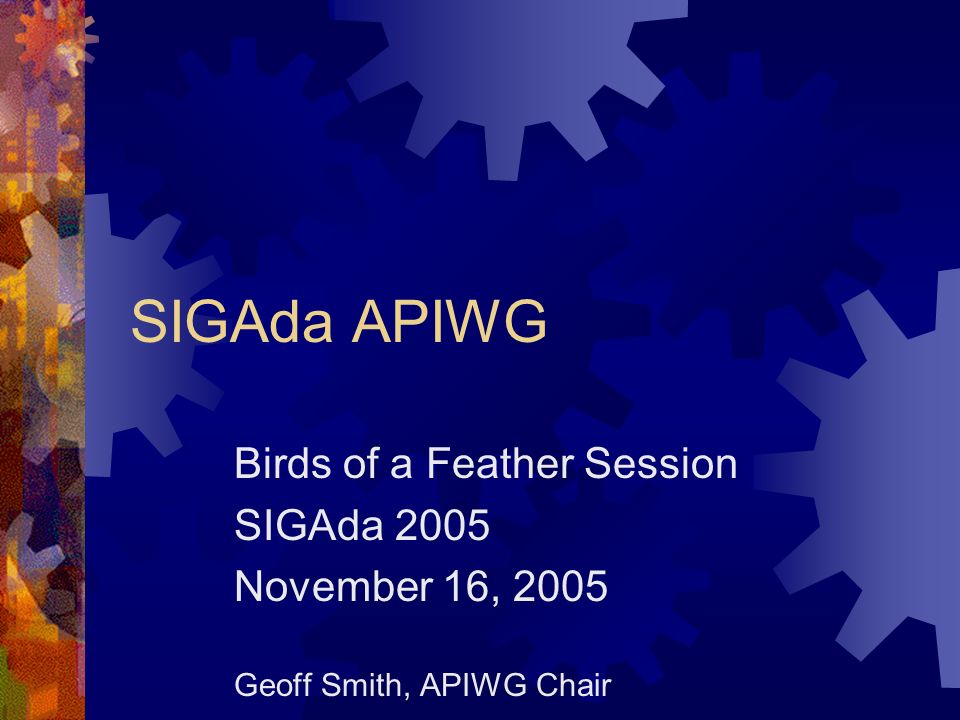 SIGAda APIWG

Birds of a Feather Session
SIGAda 2005
November 16, 2005

Geoff Smith, APIWG Chair